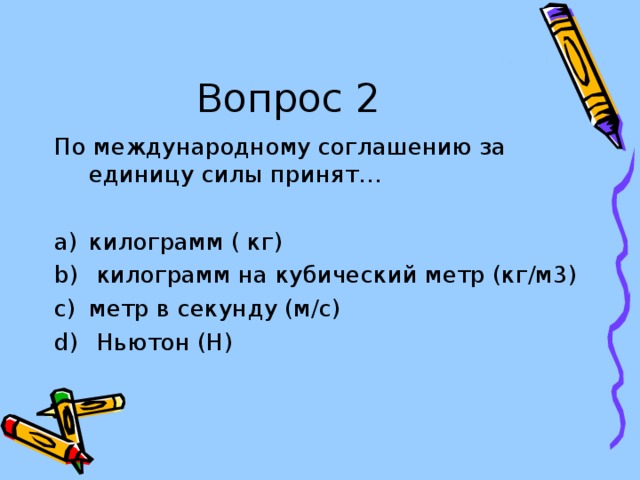 Вопрос 2

По международному соглашению за единицу силы принят…

a) килограмм ( кг)
b) килограмм на кубический метр (кг/м3)
c) метр в секунду (м/с)
d) Ньютон (Н)